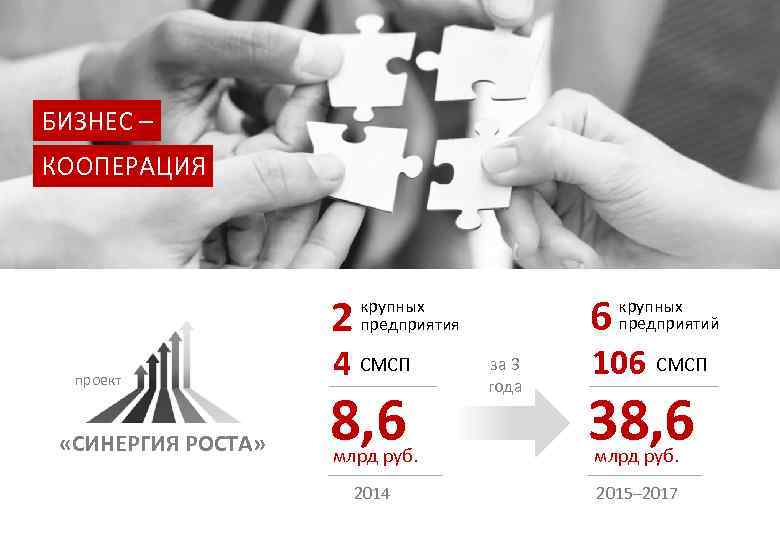 БИЗНЕС –
КООПЕРАЦИЯ

проект
«СИНЕРГИЯ РОСТА»

2 крупных предприятия
4 СМСП
8,6 млрд руб.
2014

за 3 года

6 крупных предприятий
106 СМСП
38,6 млрд руб.
2015–2017